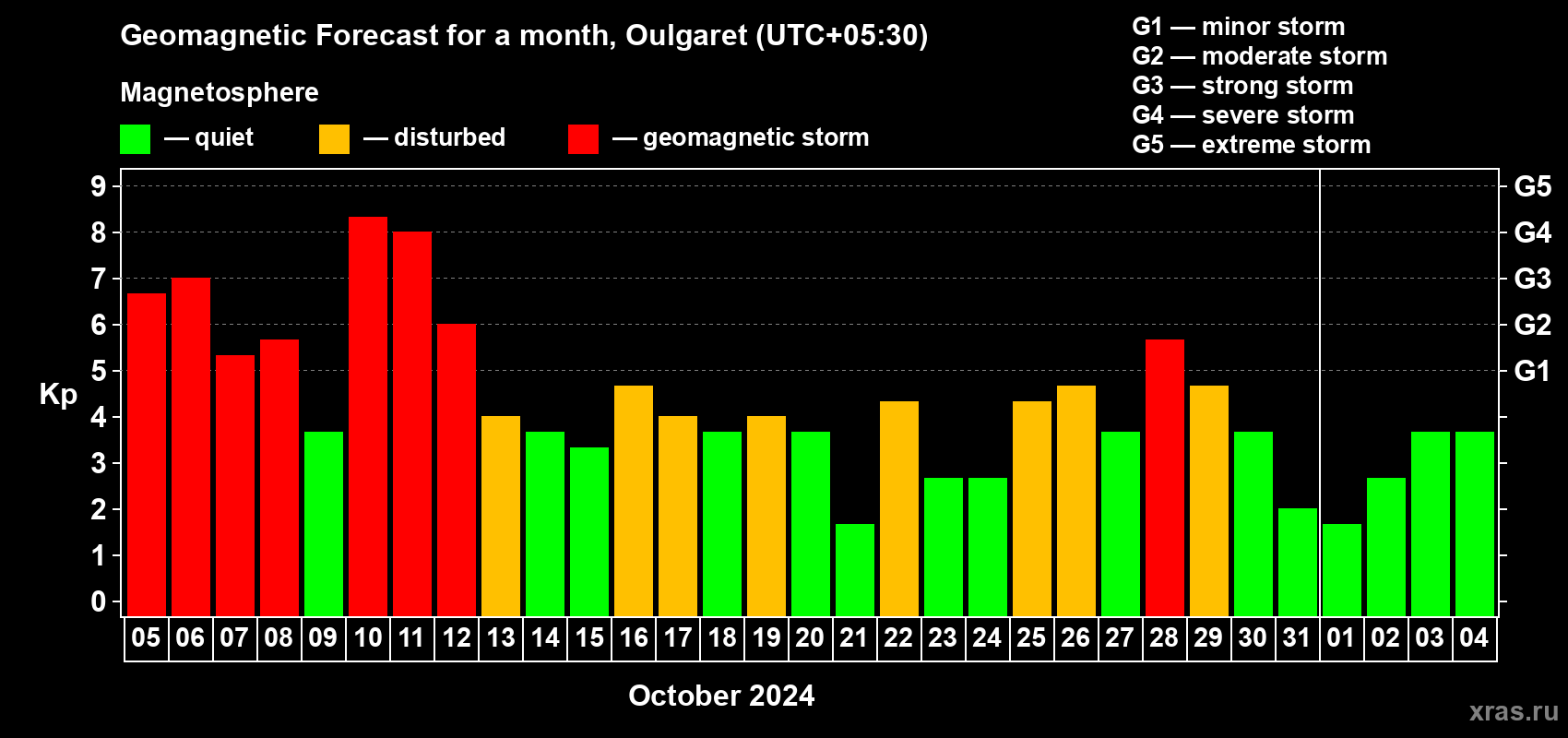 Geomagnetic Forecast for a month, Oulgaret (UTC+05:30)

Magnetosphere

— quiet — disturbed — geomagnetic storm

G1 — minor storm
G2 — moderate storm
G3 — strong storm
G4 — severe storm
G5 — extreme storm

Kp

9
8
7
6
5
4
3
2
1
0

G5
G4
G3
G2
G1

05 06 07 08 09 10 11 12 13 14 15 16 17 18 19 20 21 22 23 24 25 26 27 28 29 30 31 01 02 03 04

October 2024

xras.ru